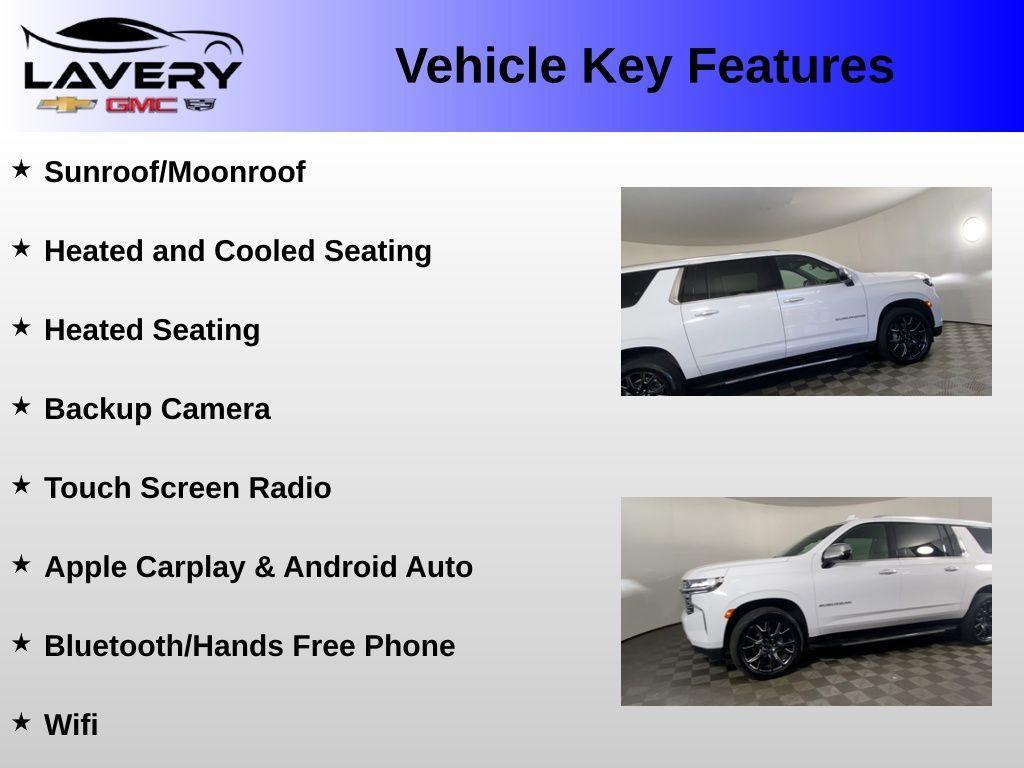 LAVERY
GMC

Vehicle Key Features

★ Sunroof/Moonroof

★ Heated and Cooled Seating

★ Heated Seating

★ Backup Camera

★ Touch Screen Radio

★ Apple Carplay & Android Auto

★ Bluetooth/Hands Free Phone

★ Wifi